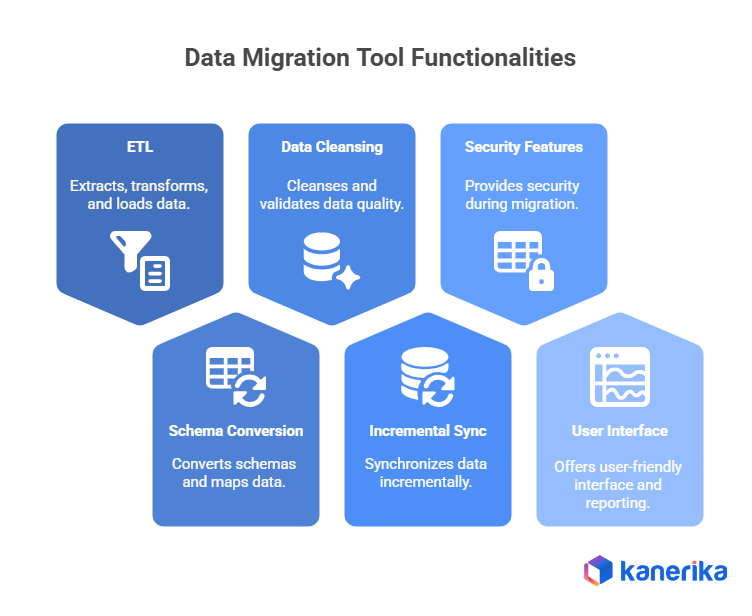 Data Migration Tool Functionalities

ETL

Extracts, transforms, and loads data.

Data Cleansing

Cleanses and validates data quality.

Security Features

Provides security during migration.

Schema Conversion

Converts schemas and maps data.

Incremental Sync

Synchronizes data incrementally.

User Interface

Offers user-friendly interface and reporting.

kanerika